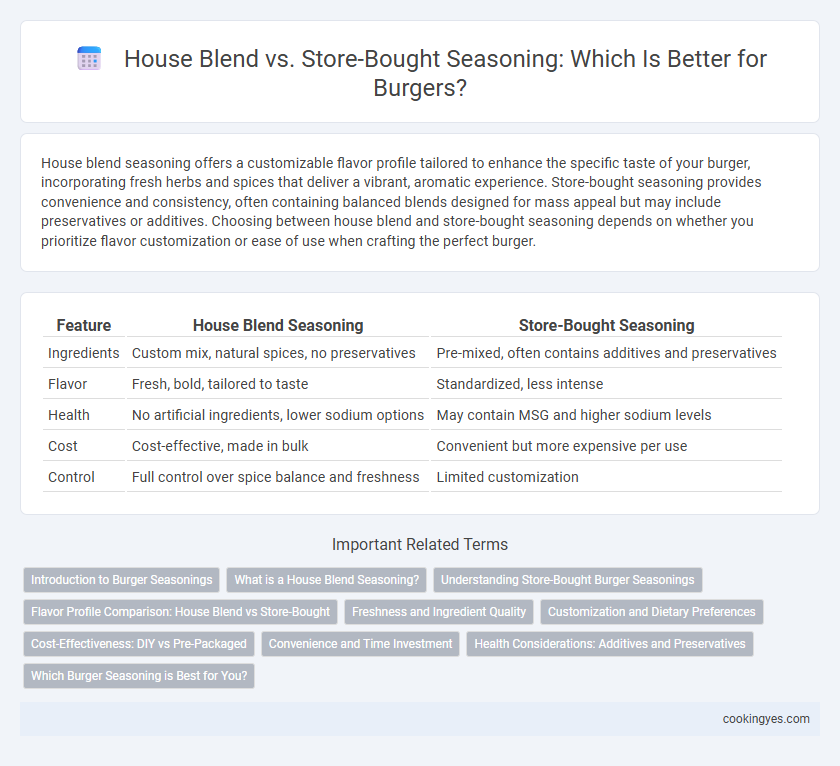 House Blend vs. Store-Bought Seasoning: Which Is Better for Burgers?

House blend seasoning offers a customizable flavor profile tailored to enhance the specific taste of your burger, incorporating fresh herbs and spices that deliver a vibrant, aromatic experience. Store-bought seasoning provides convenience and consistency, often containing balanced blends designed for mass appeal but may include preservatives or additives. Choosing between house blend and store-bought seasoning depends on whether you prioritize flavor customization or ease of use when crafting the perfect burger.

| Feature | House Blend Seasoning | Store-Bought Seasoning |
|---|---|---|
| Ingredients | Custom mix, natural spices, no preservatives | Pre-mixed, often contains additives and preservatives |
| Flavor | Fresh, bold, tailored to taste | Standardized, less intense |
| Health | No artificial ingredients, lower sodium options | May contain MSG and higher sodium levels |
| Cost | Cost-effective, made in bulk | Convenient but more expensive per use |
| Control | Full control over spice balance and freshness | Limited customization |

Important Related Terms

Introduction to Burger Seasonings
What is a House Blend Seasoning?
Understanding Store-Bought Burger Seasonings
Flavor Profile Comparison: House Blend vs Store-Bought
Freshness and Ingredient Quality
Customization and Dietary Preferences
Cost-Effectiveness: DIY vs Pre-Packaged
Convenience and Time Investment
Health Considerations: Additives and Preservatives
Which Burger Seasoning is Best for You?

cookingyes.com